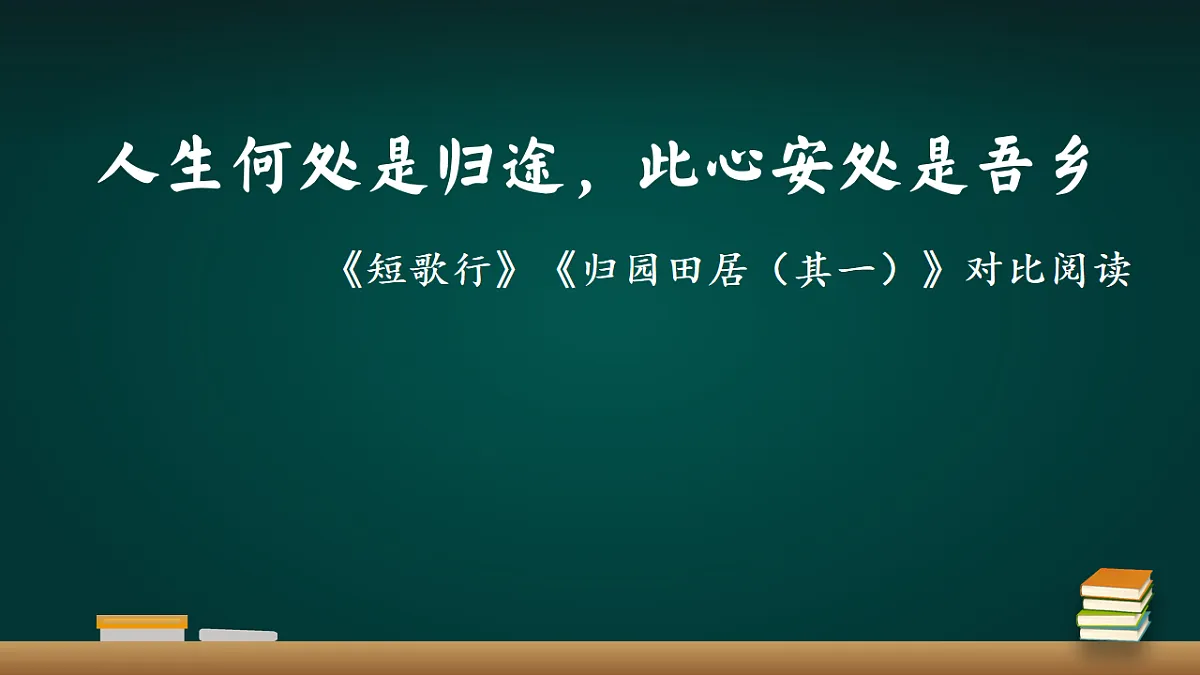 人生何处是归途，此心安处是吾乡

《短歌行》《归园田居（其一）》对比阅读